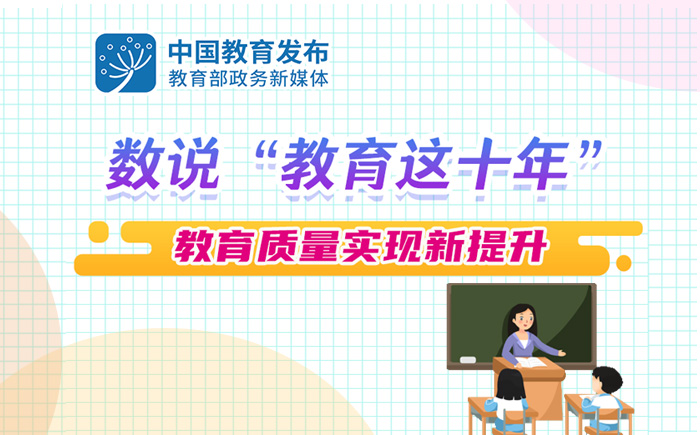 中国教育发布
教育部政务新媒体

数说“教育这十年”

教育质量实现新提升